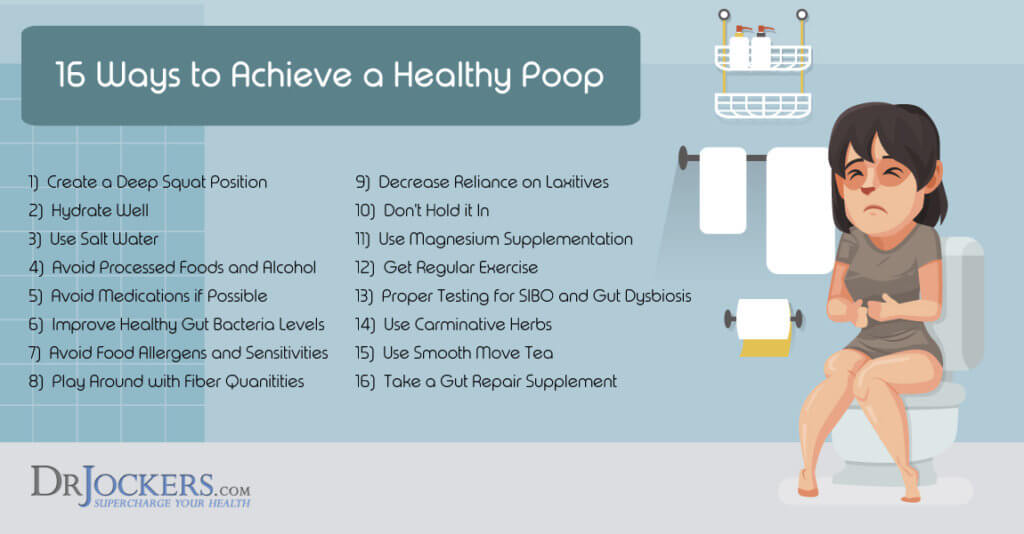 16 Ways to Achieve a Healthy Poop

1) Create a Deep Squat Position
2) Hydrate Well
3) Use Salt Water
4) Avoid Processed Foods and Alcohol
5) Avoid Medications if Possible
6) Improve Healthy Gut Bacteria Levels
7) Avoid Food Allergens and Sensitivities
8) Play Around with Fiber Quanitities

9) Decrease Reliance on Laxitives
10) Don't Hold it In
11) Use Magnesium Supplementation
12) Get Regular Exercise
13) Proper Testing for SIBO and Gut Dysbiosis
14) Use Carminative Herbs
15) Use Smooth Move Tea
16) Take a Gut Repair Supplement

DRJOCKERS.COM
SUPERCHARGE YOUR HEALTH